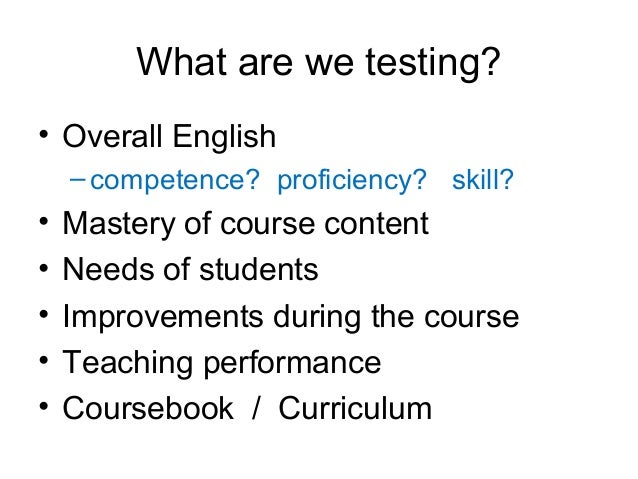 What are we testing?

• Overall English
 – competence? proficiency? skill?
• Mastery of course content
• Needs of students
• Improvements during the course
• Teaching performance
• Coursebook / Curriculum